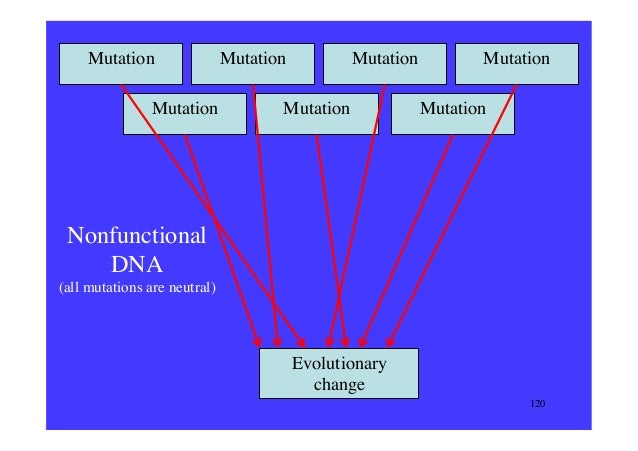 Mutation Mutation Mutation Mutation

Mutation Mutation Mutation

Nonfunctional DNA
(all mutations are neutral)

Evolutionary change

120